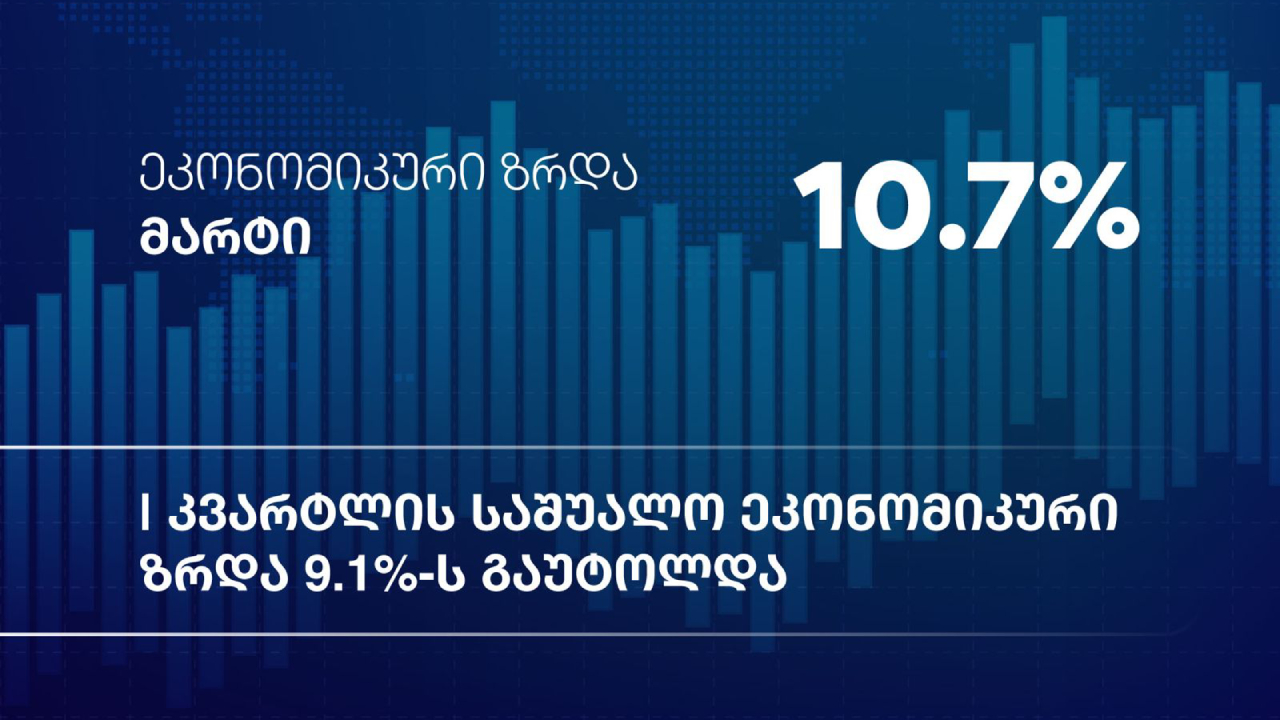 ეკონომიკური ზრდა
მარტი

10.7%

I კვარტლის საშუალო ეკონომიკური ზრდა 9.1%-ს გაუტოლდა